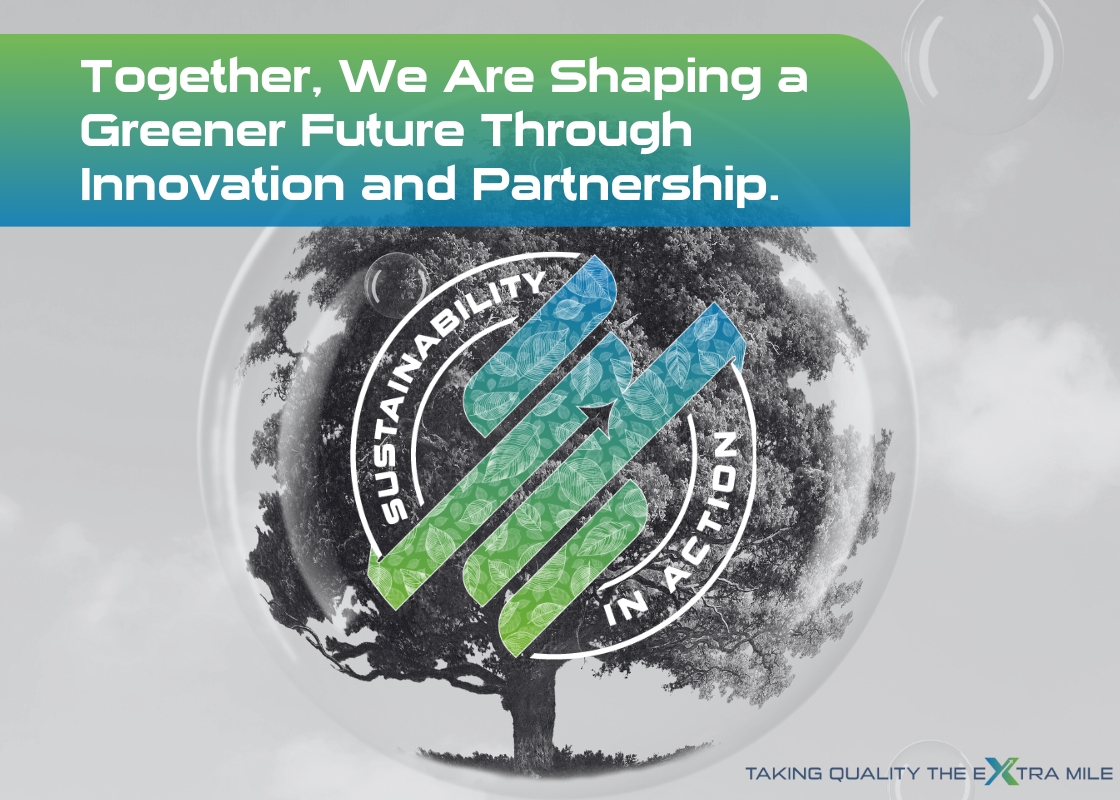 Together, We Are Shaping a Greener Future Through Innovation and Partnership.

SUSTAINABILITY IN ACTION

TAKING QUALITY THE EXTRA MILE